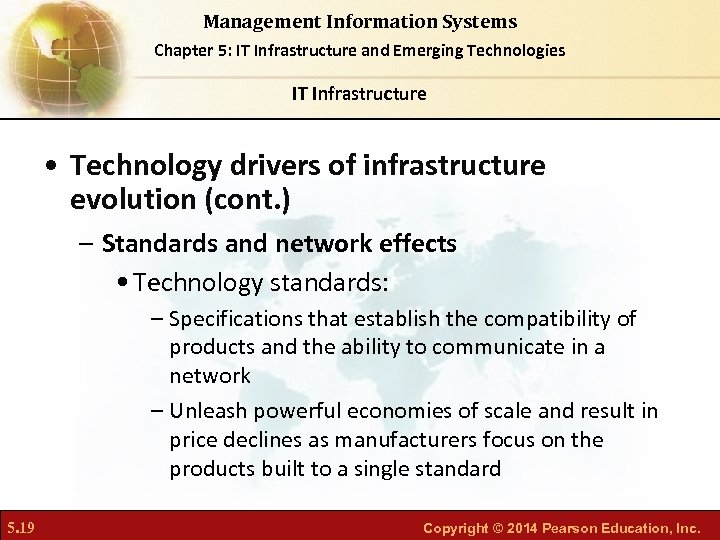 Management Information Systems
Chapter 5: IT Infrastructure and Emerging Technologies

IT Infrastructure

• Technology drivers of infrastructure evolution (cont.)

– Standards and network effects

• Technology standards:

– Specifications that establish the compatibility of products and the ability to communicate in a network

– Unleash powerful economies of scale and result in price declines as manufacturers focus on the products built to a single standard

5.19

Copyright © 2014 Pearson Education, Inc.